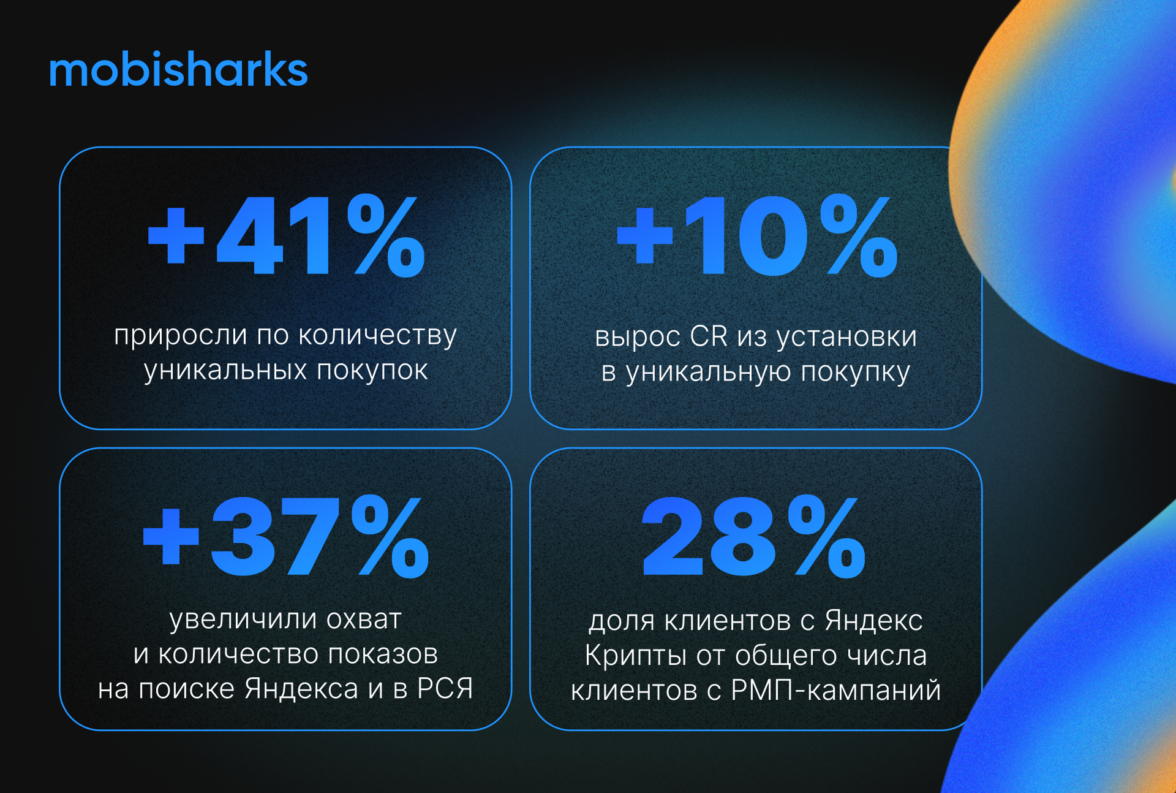 mobisharks

+41%

приросли по количеству уникальных покупок

+10%

вырос CR из установки в уникальную покупку

+37%

увеличили охват и количество показов на поиске Яндекса и в РСЯ

28%

доля клиентов с Яндекс Крипты от общего числа клиентов с РМП-кампаний